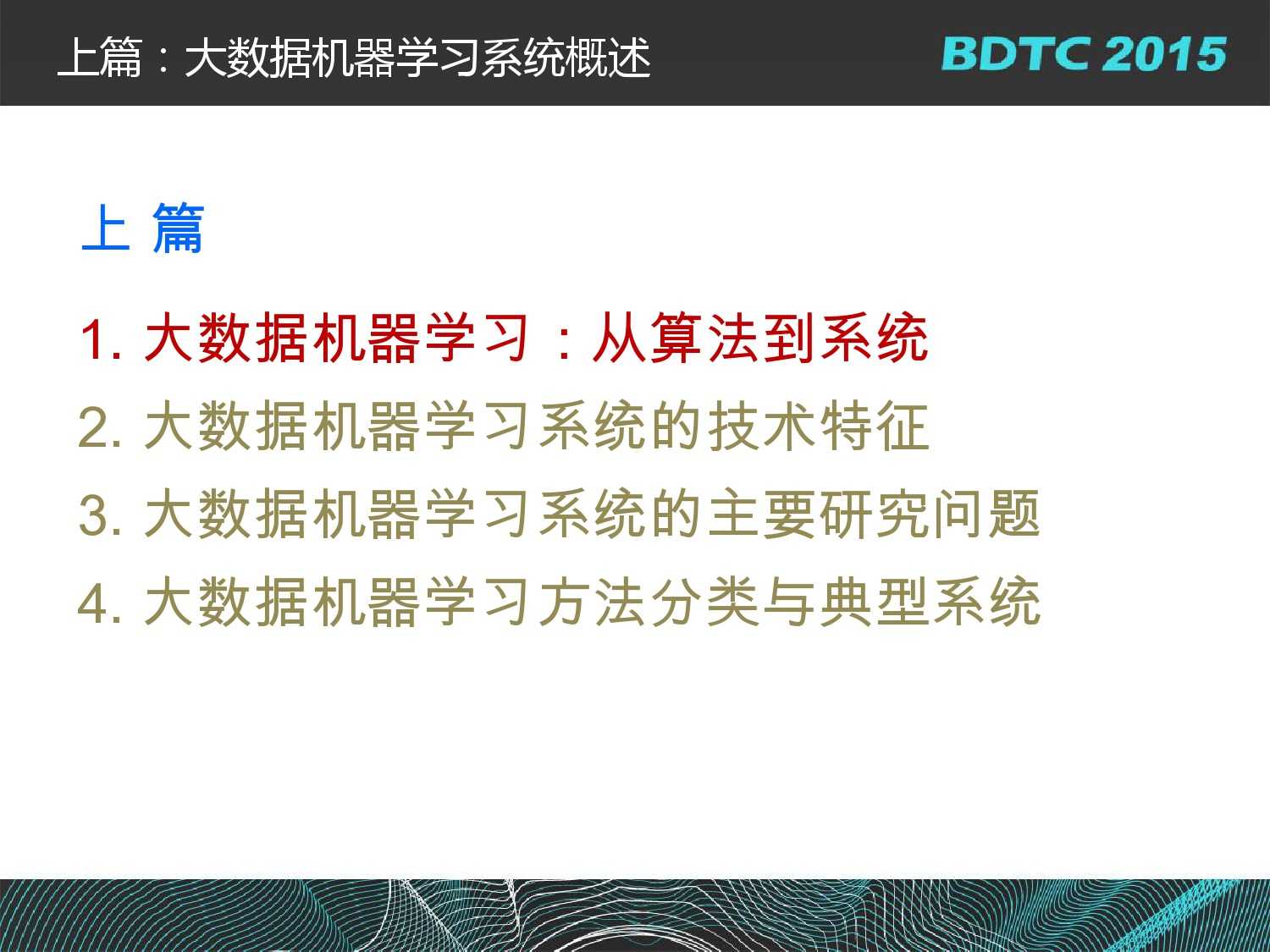 上篇：大数据机器学习系统概述

BDTC 2015

上 篇

1. 大数据机器学习：从算法到系统

2. 大数据机器学习系统的技术特征

3. 大数据机器学习系统的主要研究问题

4. 大数据机器学习方法分类与典型系统